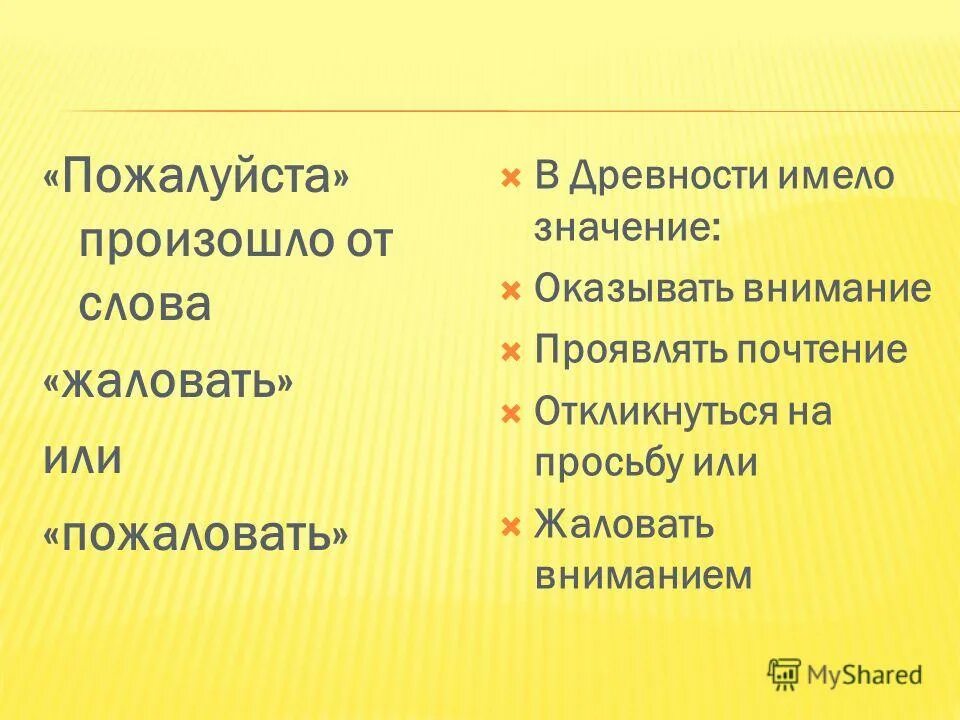 «Пожалуйста» произошло от слова
«жаловать»
или
«пожаловать»

В Древности имело значение:
Оказывать внимание
Проявлять почтение
Откликнуться на просьбу или
Жаловать вниманием

MyShared